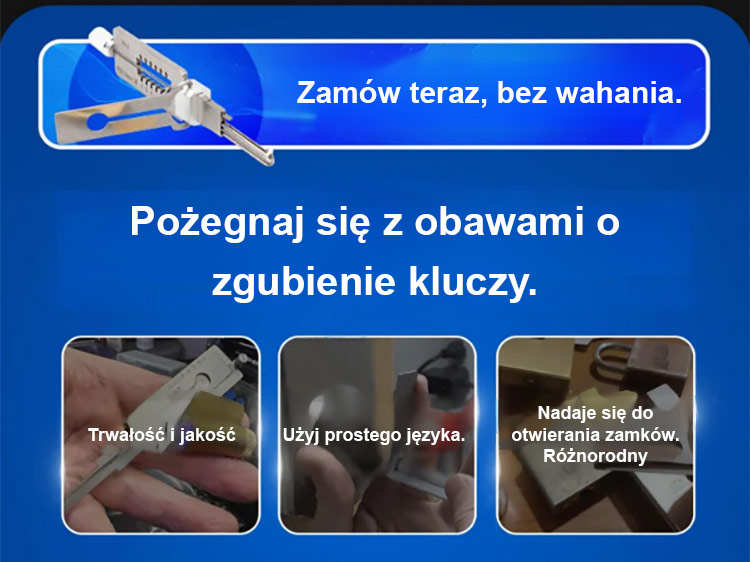 Zamów teraz, bez wahania.

Pożegnaj się z obawami o zgubienie kluczy.

Trwałość i jakość

Użyj prostego języka.

Nadaje się do otwierania zamków. Różnorodny